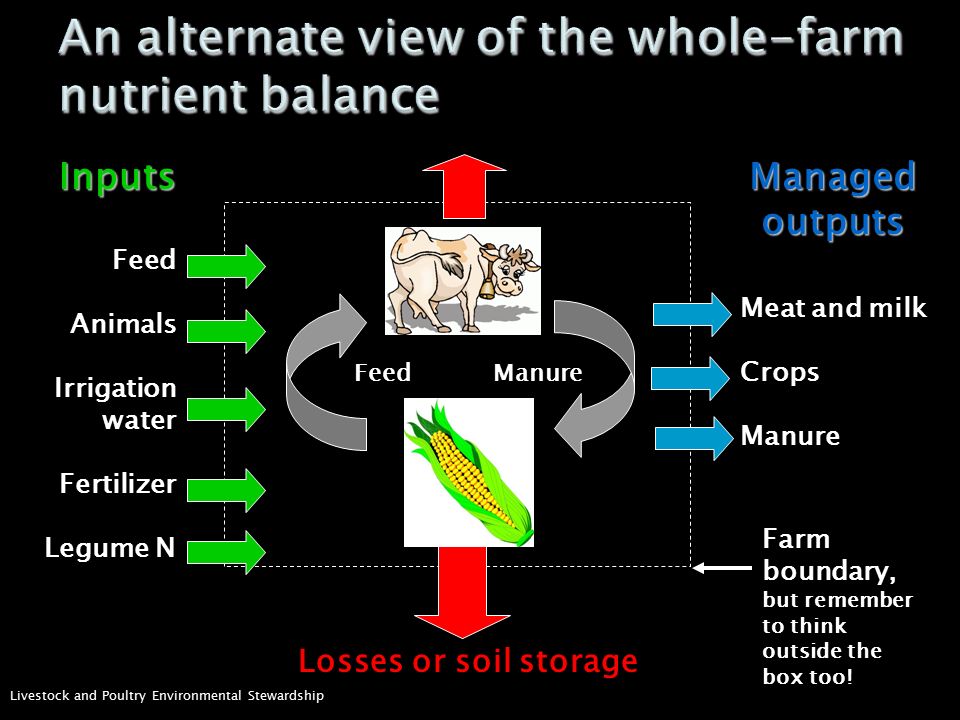 An alternate view of the whole-farm nutrient balance

Inputs

Feed

Animals

Irrigation water

Fertilizer

Legume N

Feed

Manure

Managed outputs

Meat and milk

Crops

Manure

Farm boundary, but remember to think outside the box too!

Losses or soil storage

Livestock and Poultry Environmental Stewardship